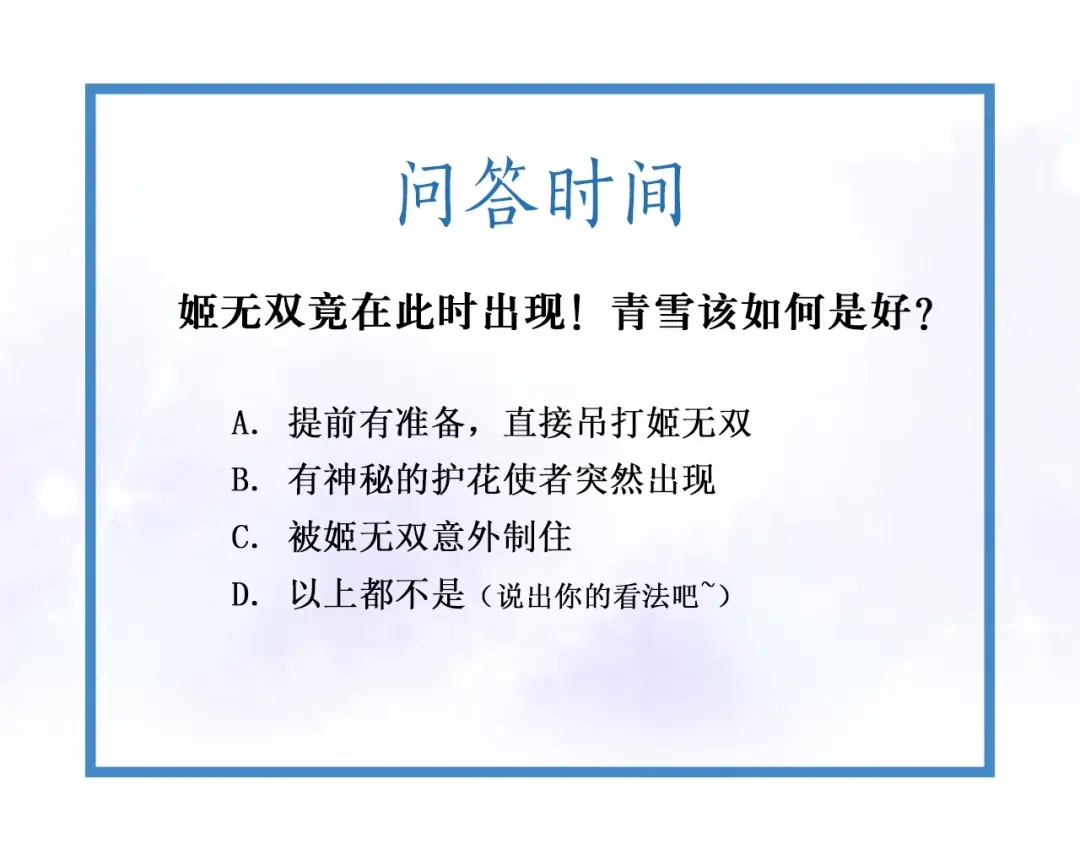 问答时间

姬无双竟在此时出现！青雪该如何是好？

A. 提前有准备，直接吊打姬无双
B. 有神秘的护花使者突然出现
C. 被姬无双意外制住
D. 以上都不是（说出你的看法吧~）